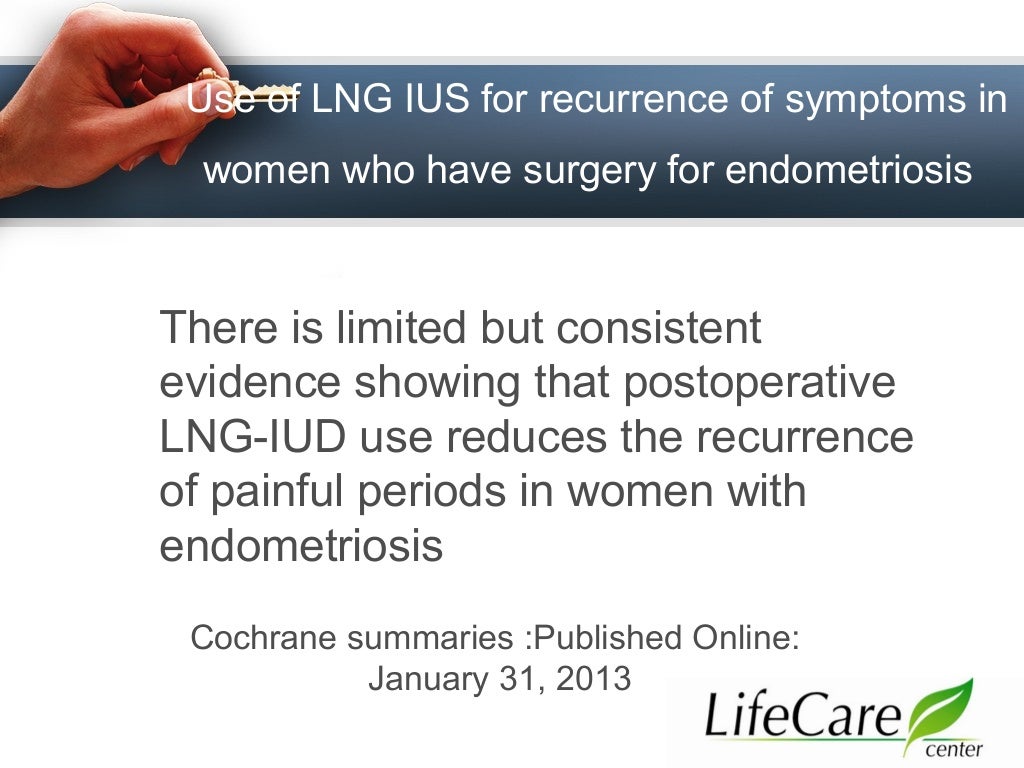 Use of LNG IUS for recurrence of symptoms in women who have surgery for endometriosis

There is limited but consistent evidence showing that postoperative LNG-IUD use reduces the recurrence of painful periods in women with endometriosis

Cochrane summaries :Published Online: January 31, 2013

LifeCare center